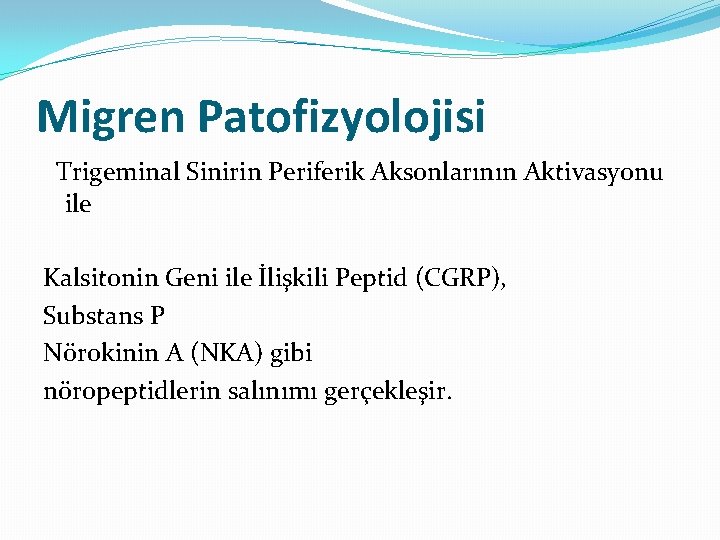 Migren Patofizyolojisi

Trigeminal Sinirin Periferik Aksonlarının Aktivasyonu ile

Kalsitonin Geni ile İlişkili Peptid (CGRP),
Substans P
Nörokinin A (NKA) gibi
nöropeptidlerin salınımı gerçekleşir.